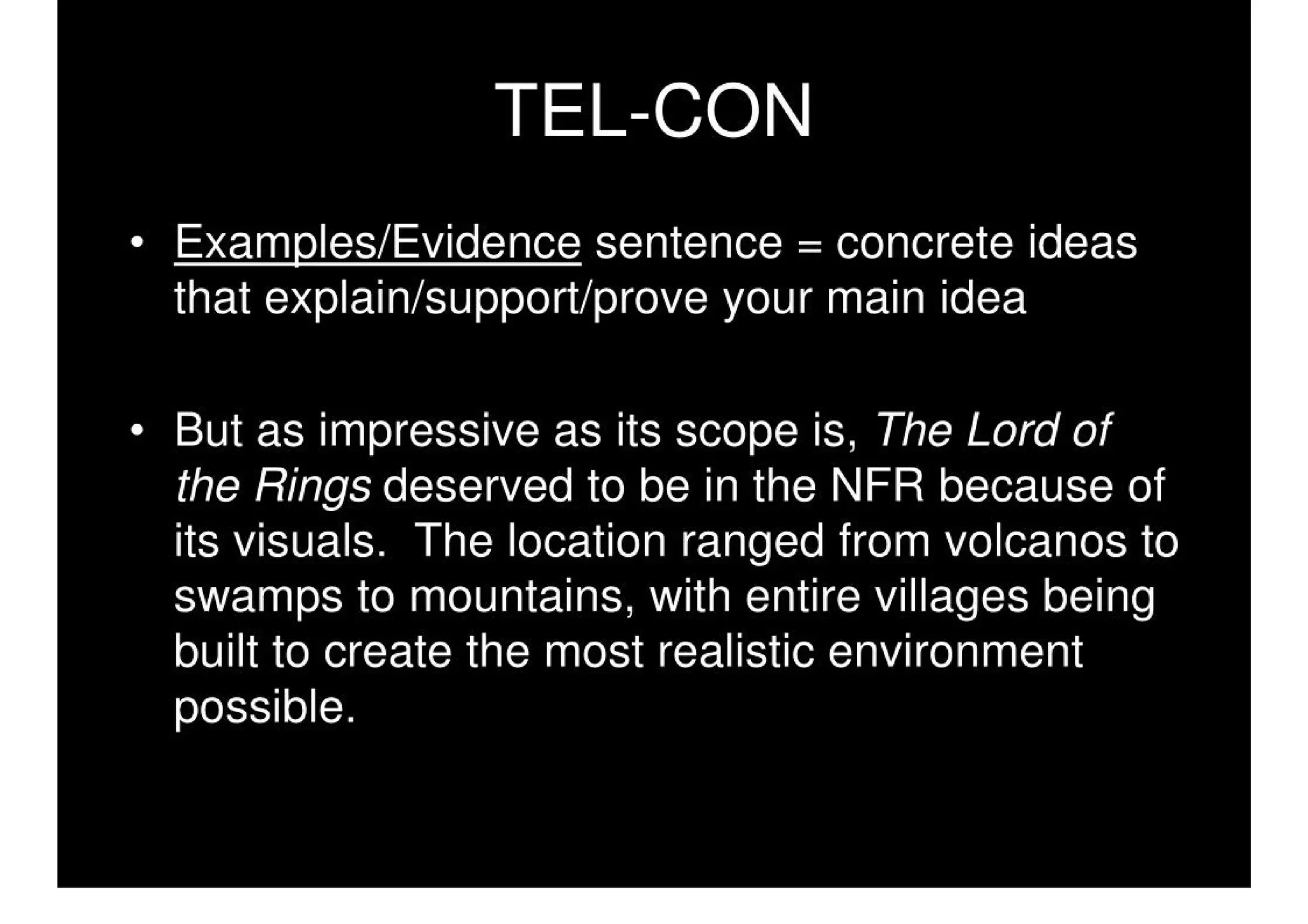 TEL-CON

• Examples/Evidence sentence = concrete ideas that explain/support/prove your main idea

• But as impressive as its scope is, The Lord of the Rings deserved to be in the NFR because of its visuals. The location ranged from volcanos to swamps to mountains, with entire villages being built to create the most realistic environment possible.